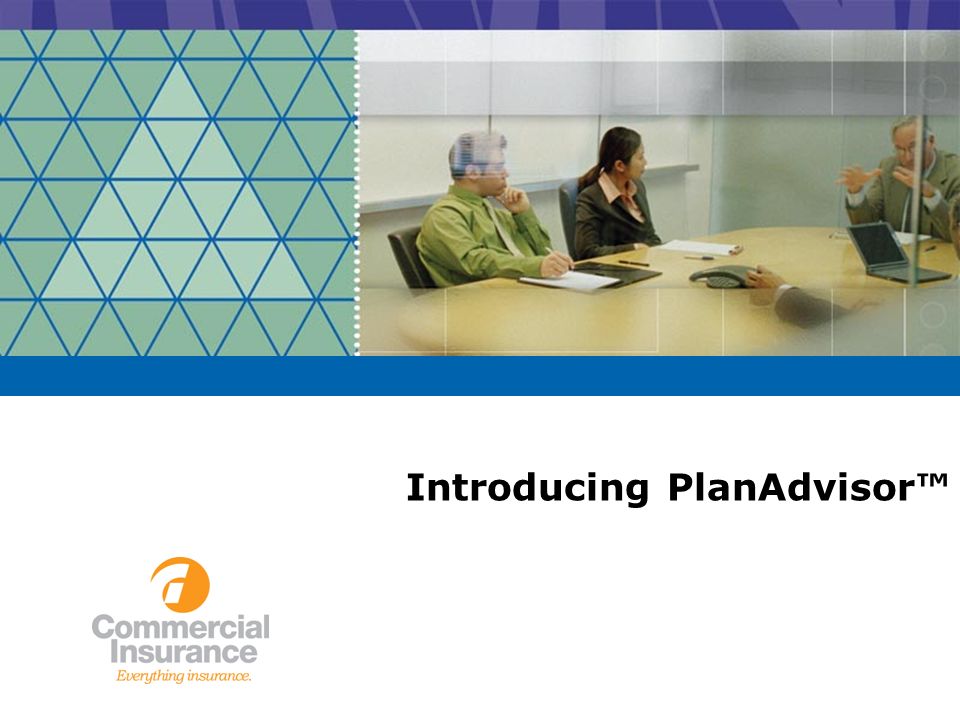 Introducing PlanAdvisor™

Commercial Insurance
Everything insurance.